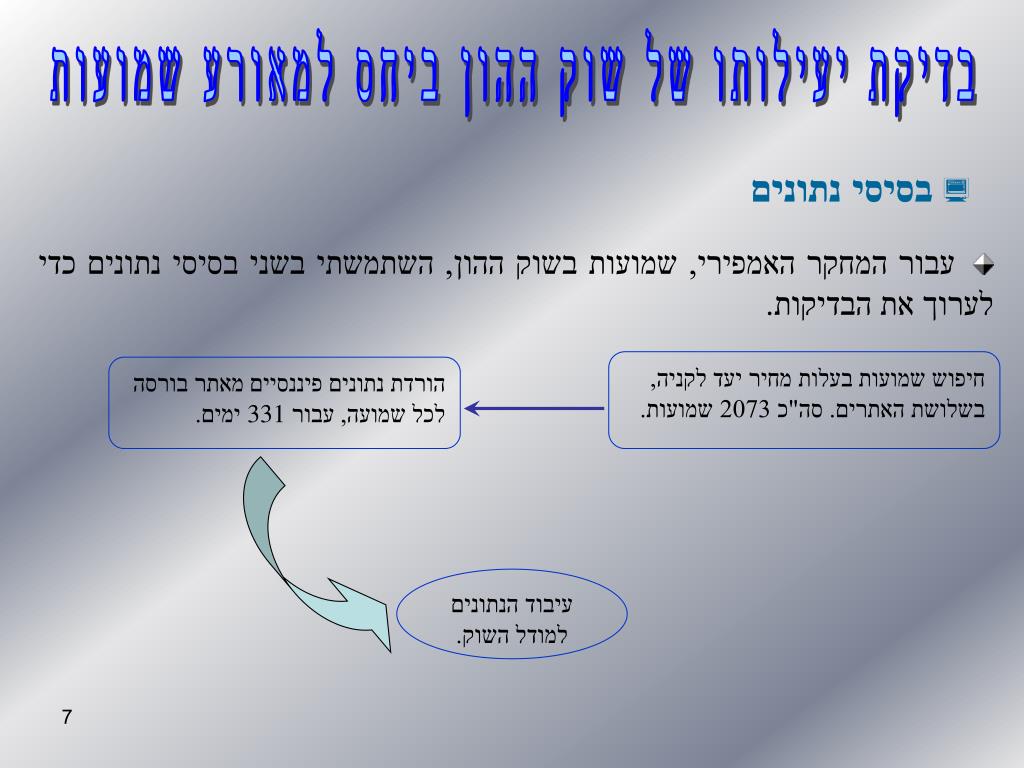 בדיקת יעילותו של שוק ההון ביחס למאורע שמועות

בסיסי נתונים

עבור המחקר האמפירי, שמועות בשוק ההון, השתמשתי בשני בסיסי נתונים כדי לערוך את הבדיקות.

חיפוש שמועות בעלות מחיר יעד לקניה, בשלושת האתרים. סה"כ 2073 שמועות.

הורדת נתונים פיננסיים מאתר בורסה לכל שמועה, עבור 331 ימים.

עיבוד הנתונים למודל השוק.

7